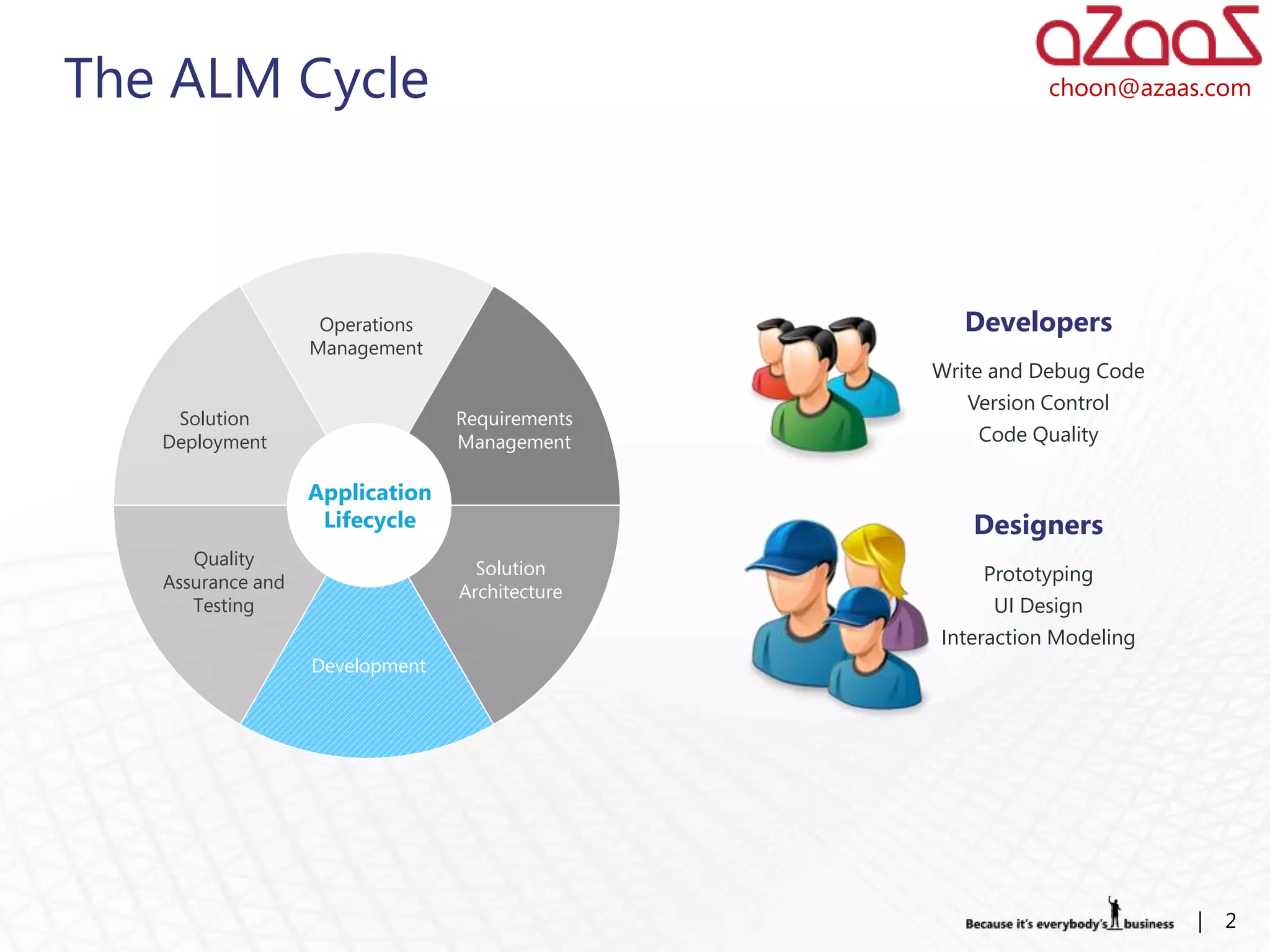 The ALM Cycle

aZaaS
choon@azaas.com

Operations Management

Requirements Management

Solution Architecture

Development

Quality Assurance and Testing

Solution Deployment

Application Lifecycle

Developers

Write and Debug Code
Version Control
Code Quality

Designers

Prototyping
UI Design
Interaction Modeling

Because it's everybody's business | 2